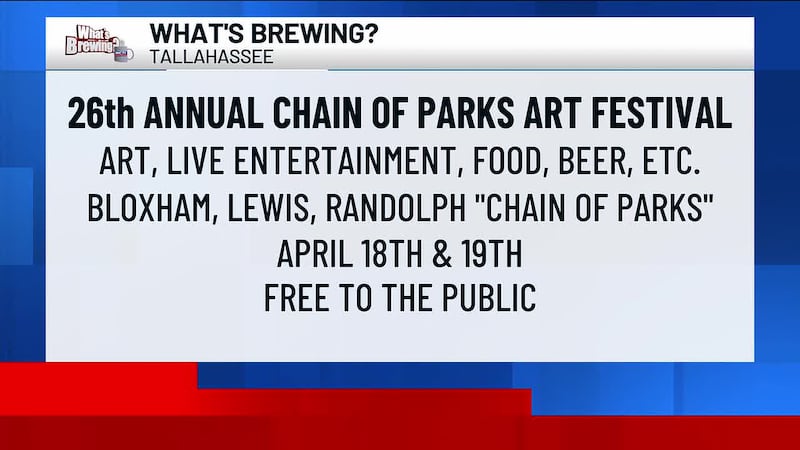 What's Brewing?

WHAT'S BREWING?
TALLAHASSEE

26th ANNUAL CHAIN OF PARKS ART FESTIVAL
ART, LIVE ENTERTAINMENT, FOOD, BEER, ETC.
BLOXHAM, LEWIS, RANDOLPH "CHAIN OF PARKS"
APRIL 18TH & 19TH
FREE TO THE PUBLIC